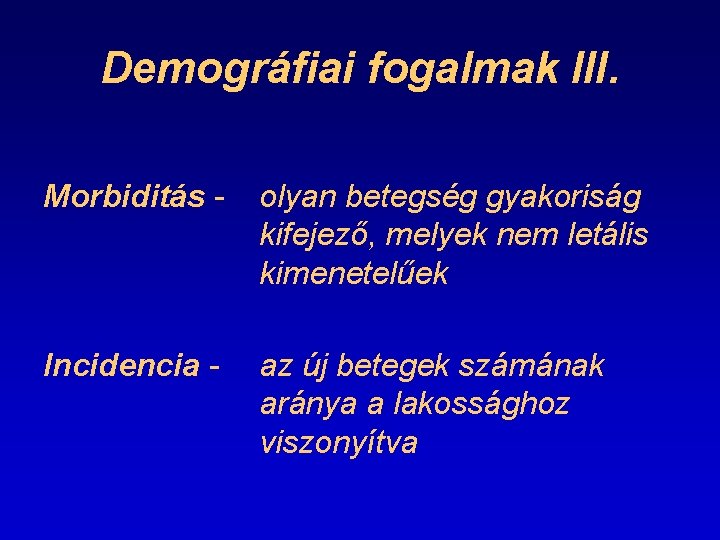 Demográfiai fogalmak III.

Morbiditás - olyan betegség gyakoriság kifejező, melyek nem letális kimenetelűek

Incidencia - az új betegek számának aránya a lakossághoz viszonyítva